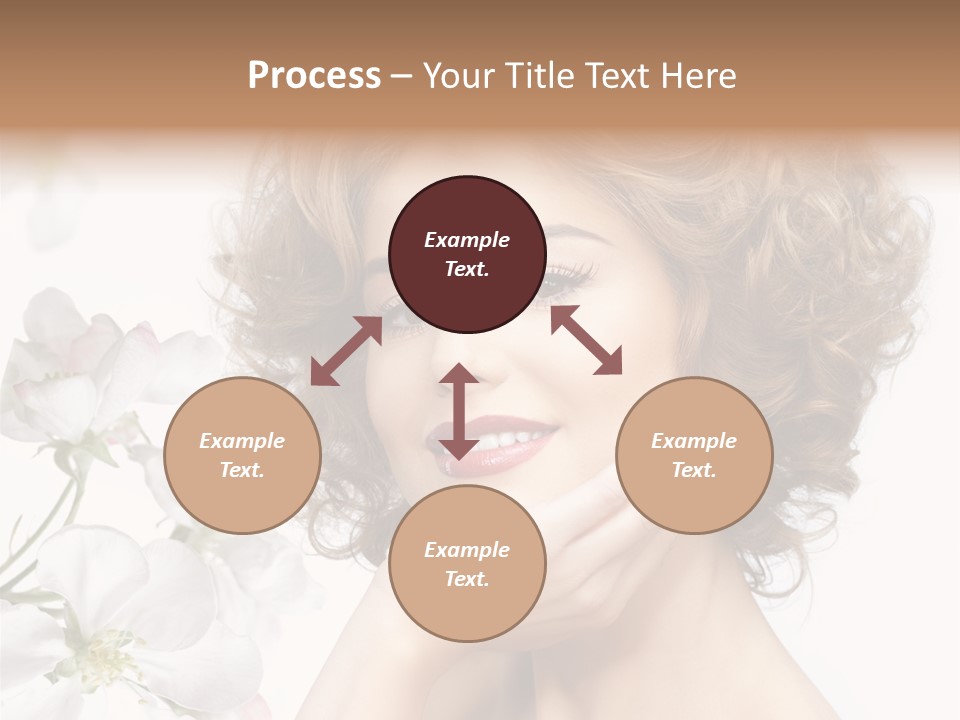 Process – Your Title Text Here

Example Text.

Example Text.

Example Text.

Example Text.